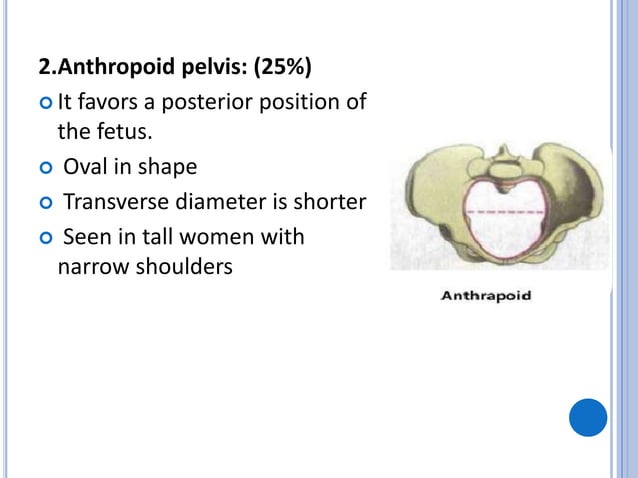 2.Anthropoid pelvis: (25%)

It favors a posterior position of the fetus.

Oval in shape

Transverse diameter is shorter

Seen in tall women with narrow shoulders

Anthrapoid